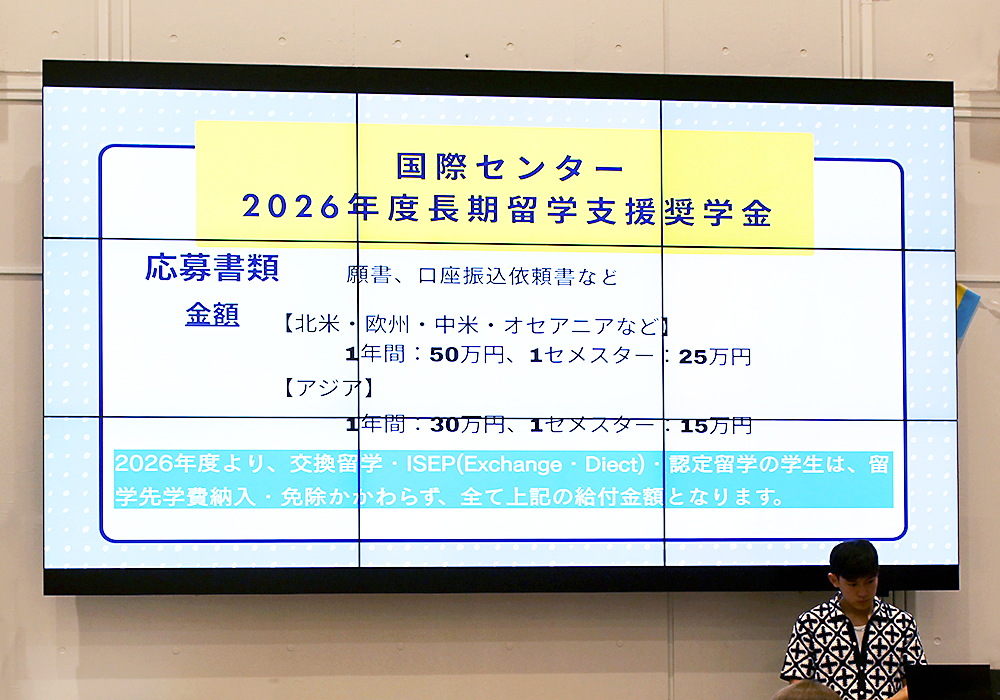 国際センター
2026年度長期留学支援奨学金

応募書類　願書、口座振込依頼書など

金額　【北米・欧州・中米・オセアニアなど】
1年間：50万円、1セメスター：25万円
【アジア】
1年間：30万円、1セメスター：15万円

2026年度より、交換留学・ISEP(Exchange・Diect)・認定留学の学生は、留学先学費納入・免除かかわらず、全て上記の給付金額となります。